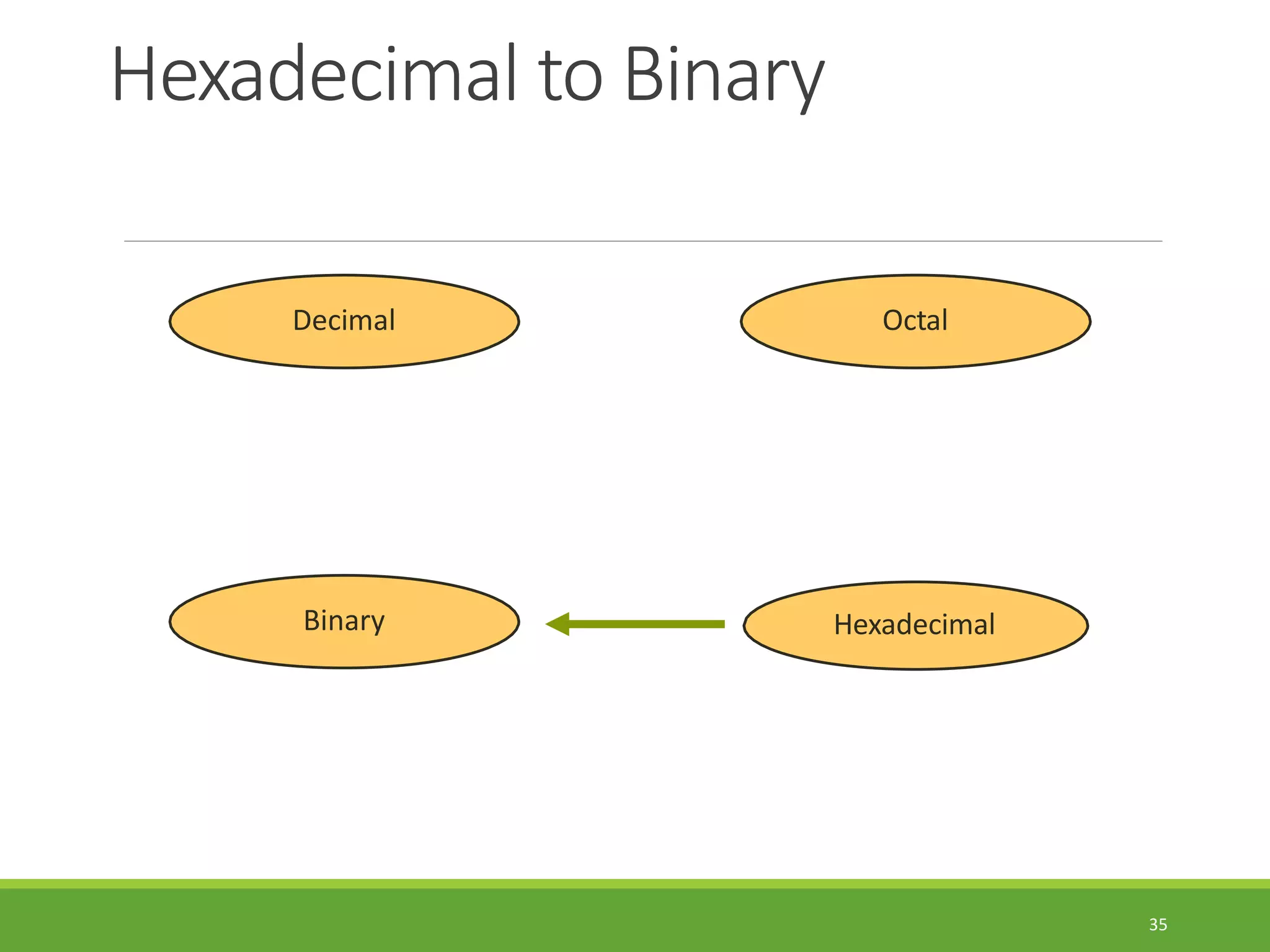 Hexadecimal to Binary

Decimal

Octal

Binary

Hexadecimal

35